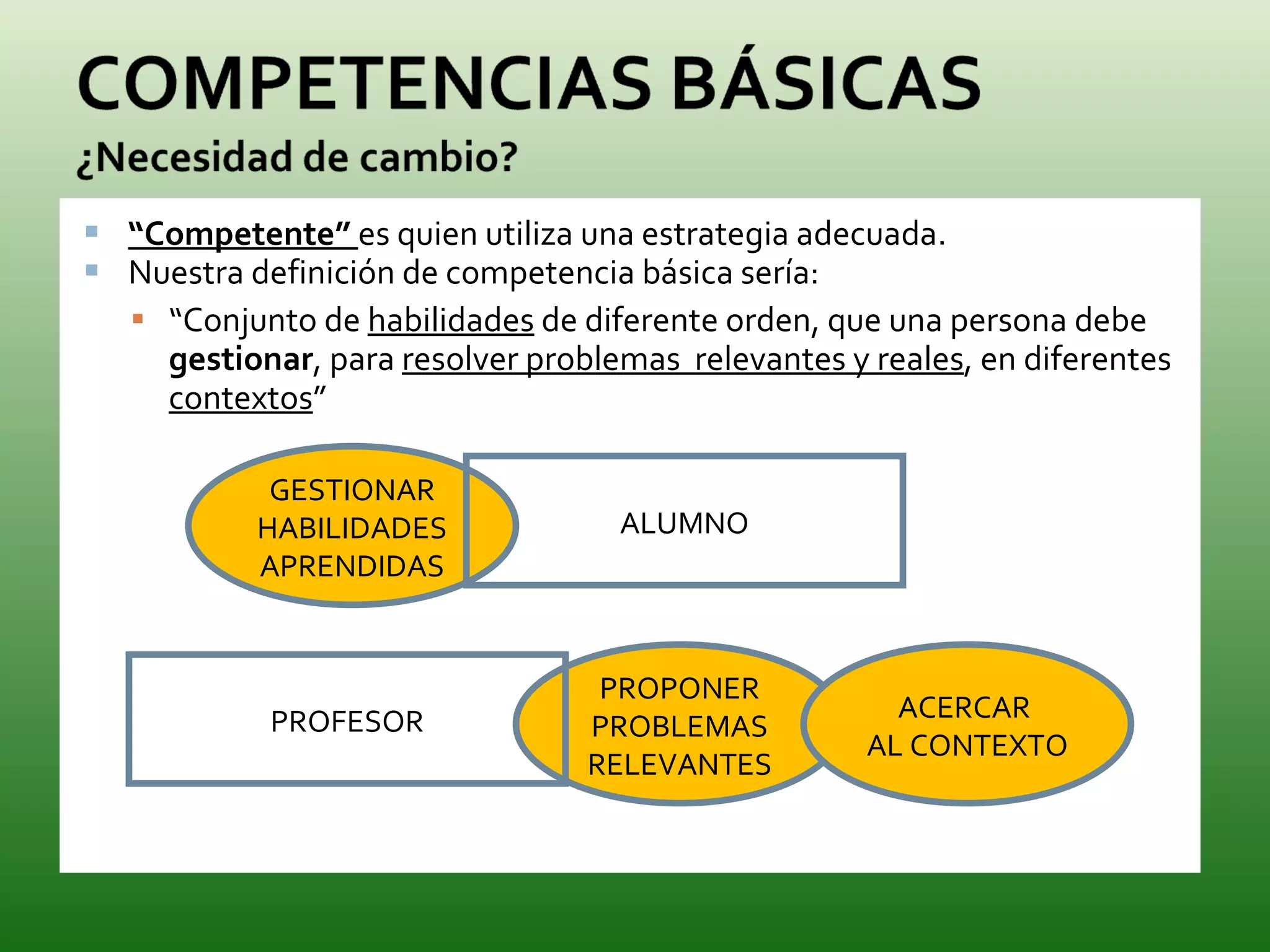 COMPETENCIAS BÁSICAS
¿Necesidad de cambio?

“Competente” es quien utiliza una estrategia adecuada.
Nuestra definición de competencia básica sería:
“Conjunto de habilidades de diferente orden, que una persona debe gestionar, para resolver problemas relevantes y reales, en diferentes contextos”

GESTIONAR HABILIDADES APRENDIDAS

ALUMNO

PROFESOR

PROPONER PROBLEMAS RELEVANTES

ACERCAR AL CONTEXTO